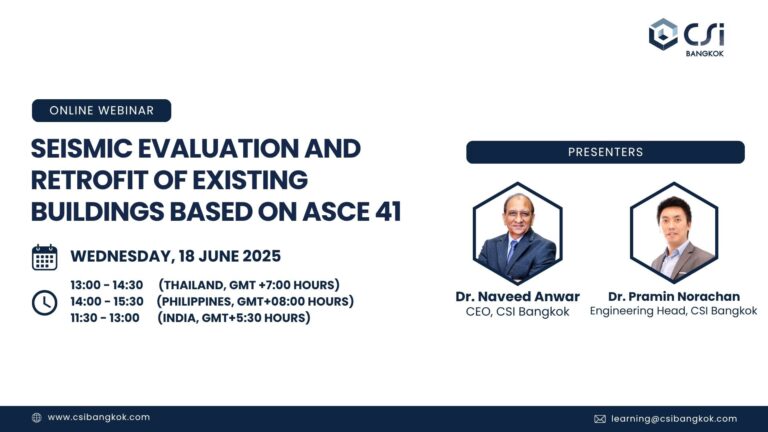 CSi
BANGKOK

ONLINE WEBINAR

SEISMIC EVALUATION AND RETROFIT OF EXISTING BUILDINGS BASED ON ASCE 41

WEDNESDAY, 18 JUNE 2025

13:00 - 14:30 (THAILAND, GMT +7:00 HOURS)
14:00 - 15:30 (PHILIPPINES, GMT+08:00 HOURS)
11:30 - 13:00 (INDIA, GMT+5:30 HOURS)

PRESENTERS

Dr. Naveed Anwar
CEO, CSI Bangkok

Dr. Pramin Norachan
Engineering Head, CSI Bangkok

www.csibangkok.com

learning@csibangkok.com